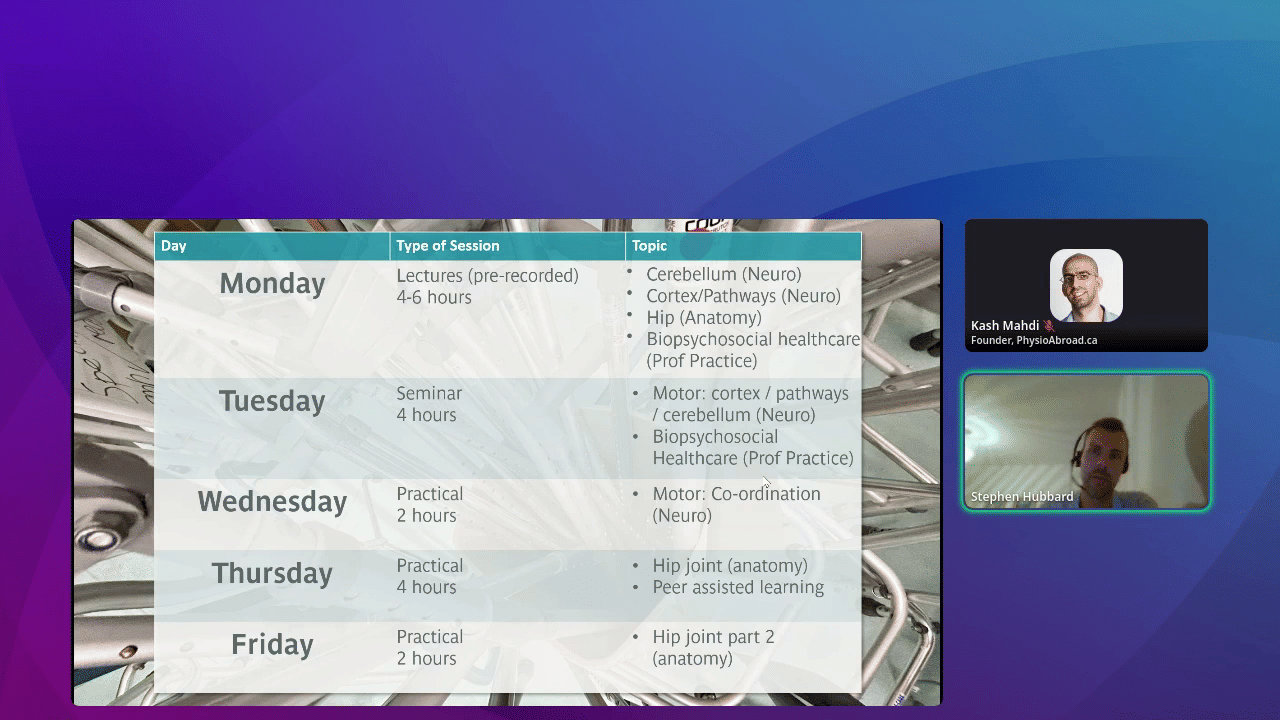 | Day | Type of Session | Topic |
|---|---|---|
| Monday | Lectures (pre-recorded) 4-6 hours | • Cerebellum (Neuro) • Cortex/Pathways (Neuro) • Hip (Anatomy) • Biopsychosocial healthcare (Prof Practice) |
| Tuesday | Seminar 4 hours | • Motor: cortex / pathways / cerebellum (Neuro) • Biopsychosocial Healthcare (Prof Practice) |
| Wednesday | Practical 2 hours | • Motor: Co-ordination (Neuro) |
| Thursday | Practical 4 hours | • Hip joint (anatomy) • Peer assisted learning |
| Friday | Practical 2 hours | • Hip joint part 2 (anatomy) |

Kash Mahdi
Founder, PhysioAbroad.ca

Stephen Hubbard